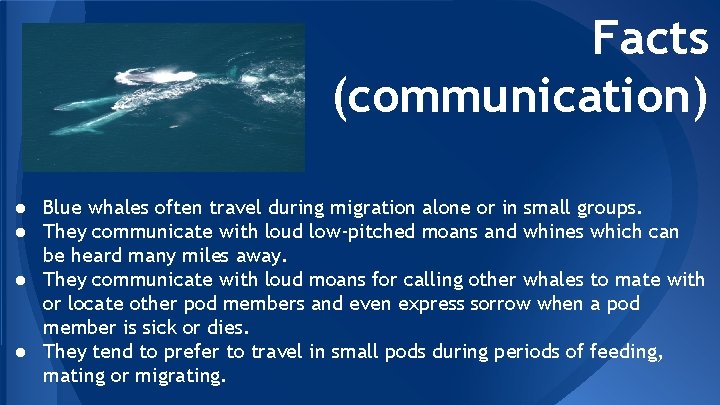 Facts (communication)

● Blue whales often travel during migration alone or in small groups.
● They communicate with loud low-pitched moans and whines which can be heard many miles away.
● They communicate with loud moans for calling other whales to mate with or locate other pod members and even express sorrow when a pod member is sick or dies.
● They tend to prefer to travel in small pods during periods of feeding, mating or migrating.